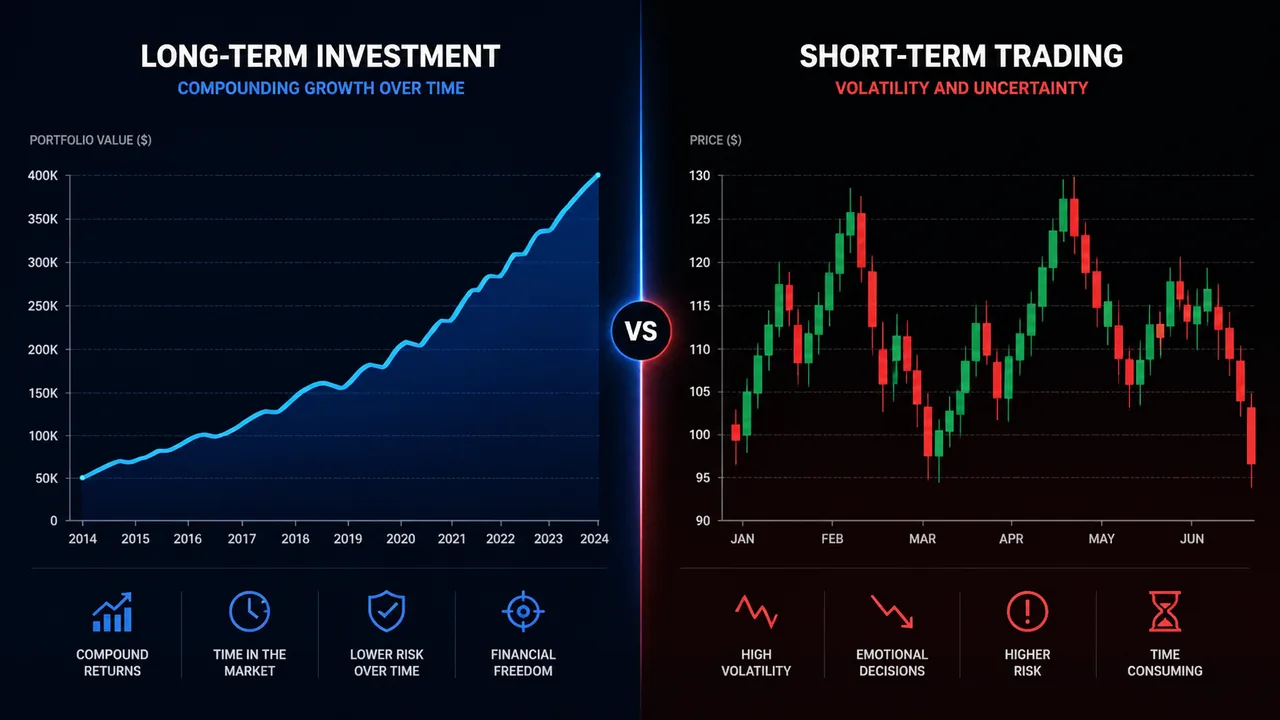 LONG-TERM INVESTMENT
COMPOUNDING GROWTH OVER TIME

PORTFOLIO VALUE ($)

400K
350K
300K
250K
200K
150K
100K
50K
0

2014 2015 2016 2017 2018 2019 2020 2021 2022 2023 2024

COMPOUND RETURNS

TIME IN THE MARKET

LOWER RISK OVER TIME

FINANCIAL FREEDOM

VS

SHORT-TERM TRADING
VOLATILITY AND UNCERTAINTY

PRICE ($)

130
125
120
115
110
105
100
95
90

JAN FEB MAR APR MAY JUN

HIGH VOLATILITY

EMOTIONAL DECISIONS

HIGHER RISK

TIME CONSUMING